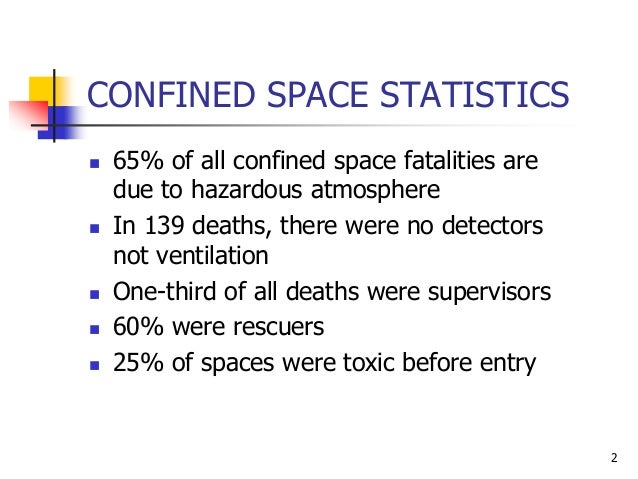 CONFINED SPACE STATISTICS

- 65% of all confined space fatalities are due to hazardous atmosphere
- In 139 deaths, there were no detectors not ventilation
- One-third of all deaths were supervisors
- 60% were rescuers
- 25% of spaces were toxic before entry

2